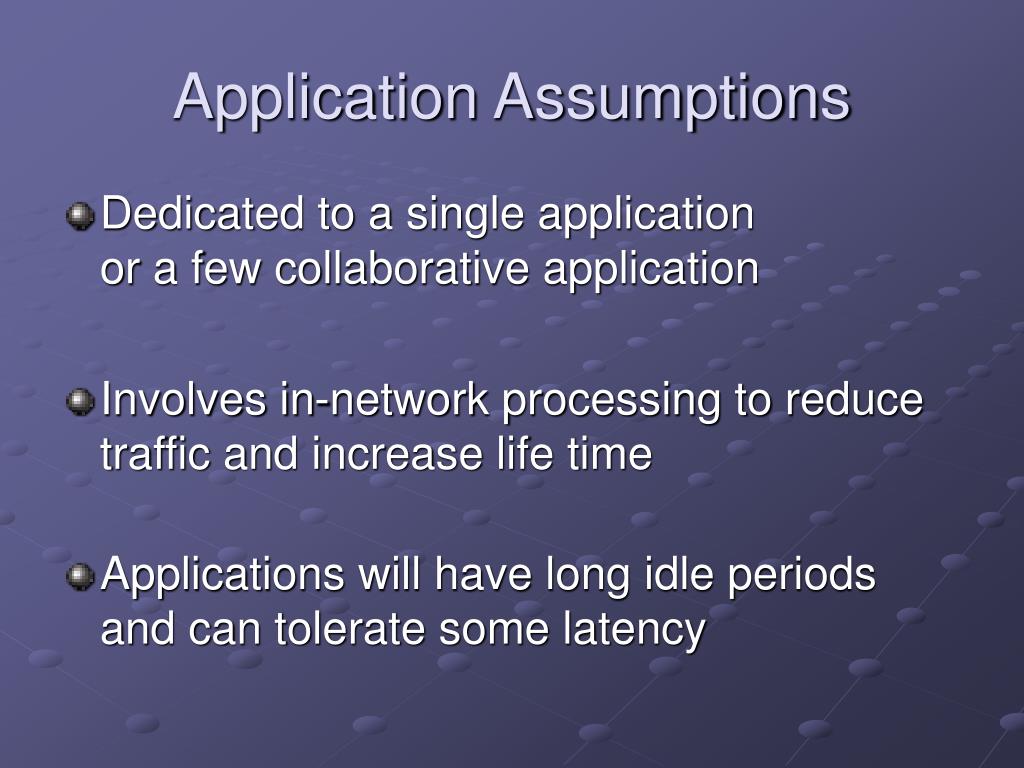 Application Assumptions

Dedicated to a single application or a few collaborative application

Involves in-network processing to reduce traffic and increase life time

Applications will have long idle periods and can tolerate some latency